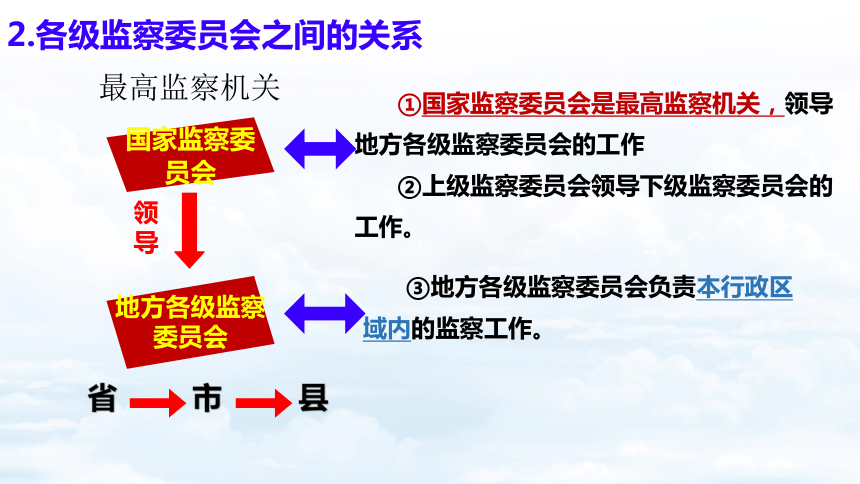 2.各级监察委员会之间的关系

最高监察机关

国家监察委员会

领导

地方各级监察委员会

省 市 县

①国家监察委员会是最高监察机关，领导地方各级监察委员会的工作

②上级监察委员会领导下级监察委员会的工作。

③地方各级监察委员会负责本行政区域内的监察工作。